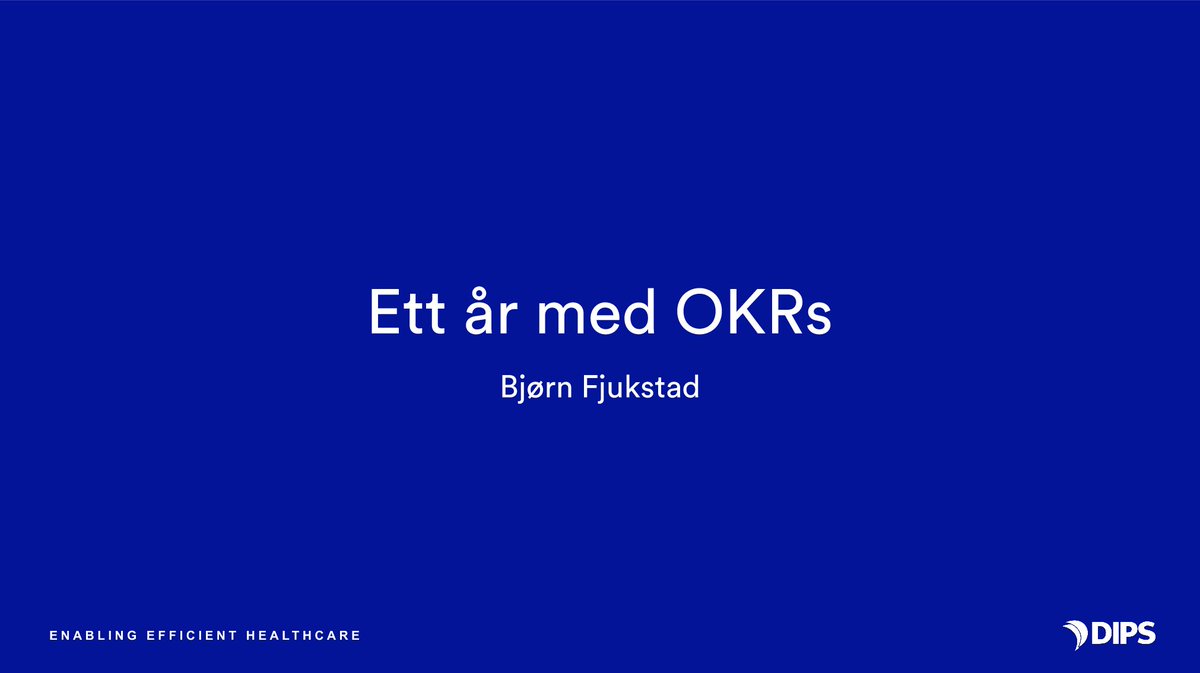 Ett år med OKRs

Bjørn Fjukstad

ENABLING EFFICIENT HEALTHCARE

DIPS